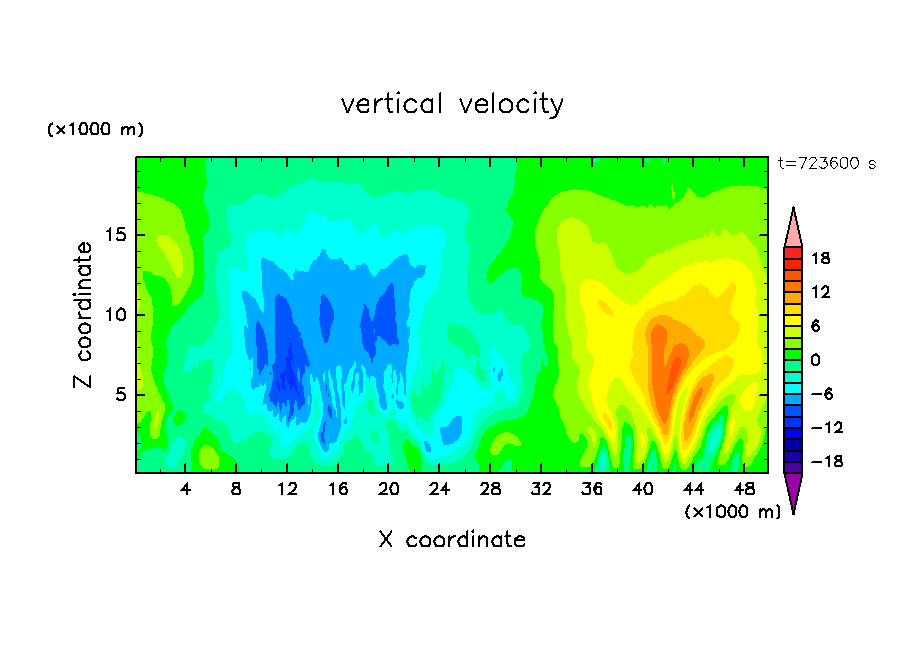 vertical velocity

(×1000 m)

t=723600 s

Z coordinate

15
10
5

4 8 12 16 20 24 28 32 36 40 44 48

(×1000 m)

X coordinate

18
12
6
0
−6
−12
−18